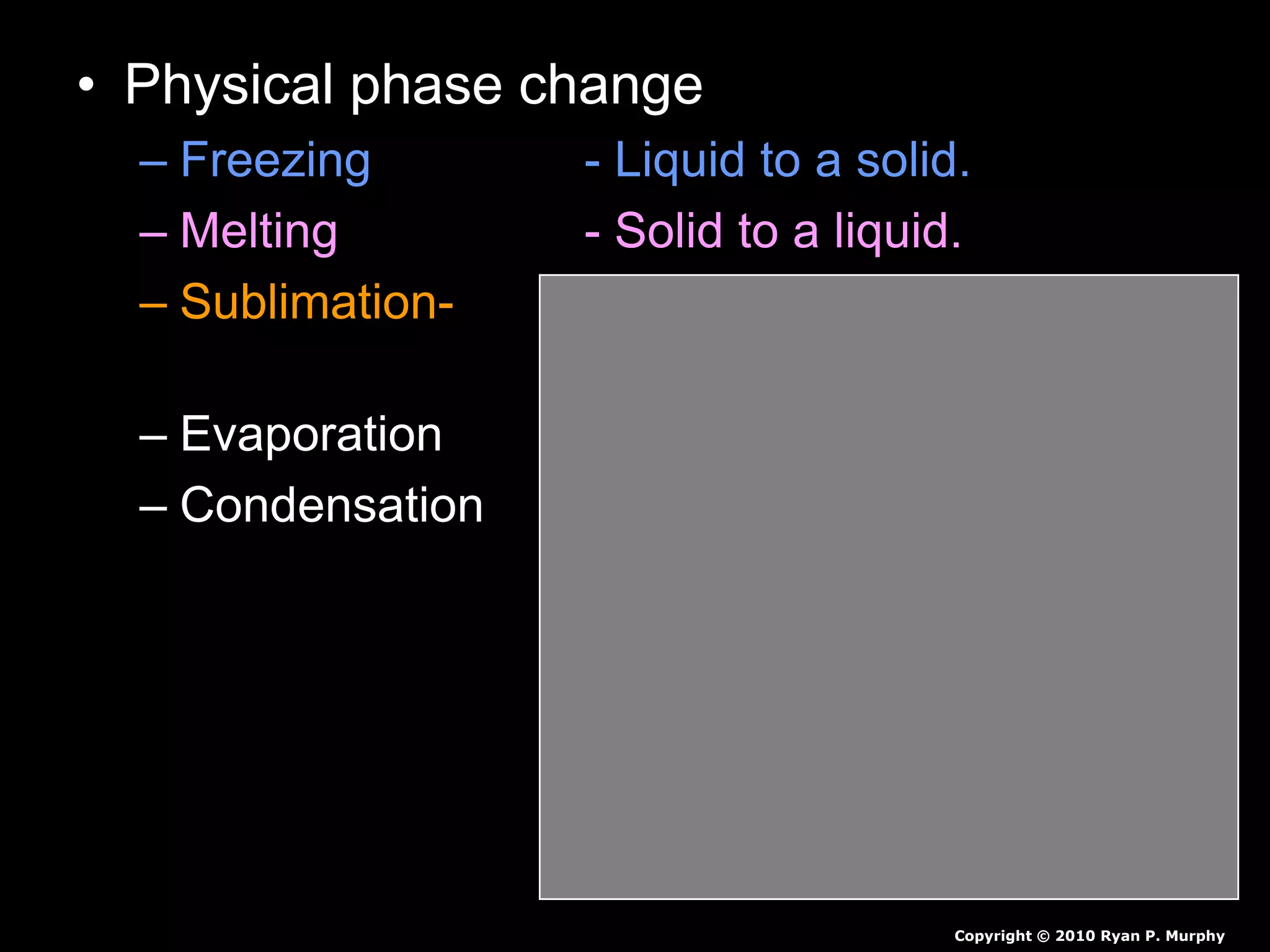 • Physical phase change

– Freezing - Liquid to a solid.

– Melting - Solid to a liquid.

– Sublimation-

– Evaporation

– Condensation

Copyright © 2010 Ryan P. Murphy